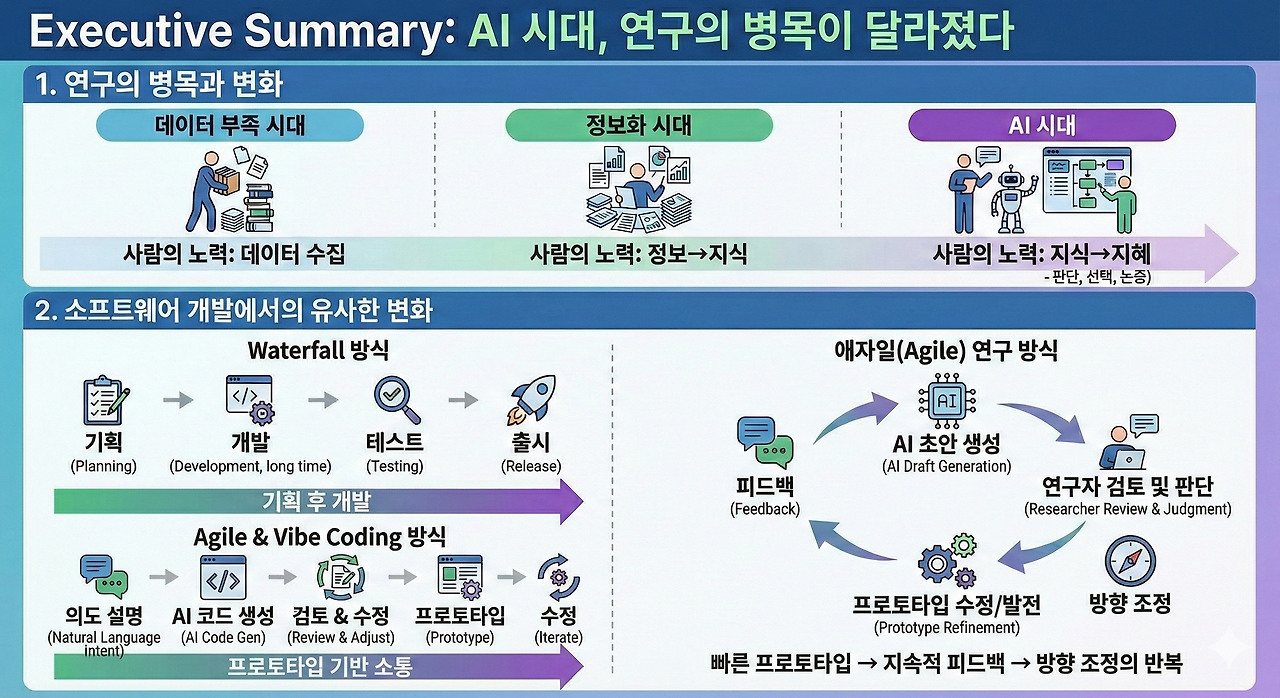 Executive Summary: AI 시대, 연구의 병목이 달라졌다

1. 연구의 병목과 변화

데이터 부족 시대

사람의 노력: 데이터 수집

정보화 시대

사람의 노력: 정보→지식

AI 시대

사람의 노력: 지식→지혜
- 판단, 선택, 논증)

2. 소프트웨어 개발에서의 유사한 변화

Waterfall 방식

기획
(Planning)

개발
(Development, long time)

테스트
(Testing)

출시
(Release)

기획 후 개발

Agile & Vibe Coding 방식

의도 설명
(Natural Language intent)

AI 코드 생성
(AI Code Gen)

검토 & 수정
(Review & Adjust)

프로토타입
(Prototype)

수정
(Iterate)

프로토타입 기반 소통

애자일(Agile) 연구 방식

AI

AI 초안 생성
(AI Draft Generation)

연구자 검토 및 판단
(Researcher Review & Judgment)

방향 조정

프로토타입 수정/발전
(Prototype Refinement)

피드백
(Feedback)

빠른 프로토타입 → 지속적 피드백 → 방향 조정의 반복